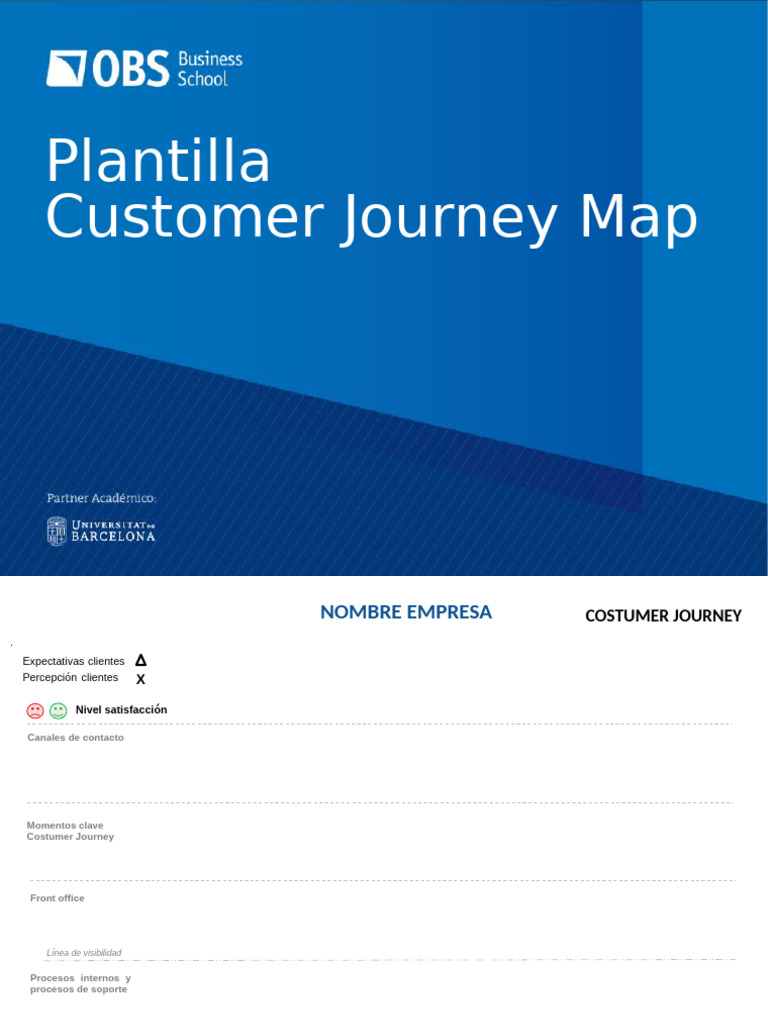 OBS Business School

Plantilla
Customer Journey Map

Partner Académico:

UNIVERSITAT DE BARCELONA

NOMBRE EMPRESA

COSTUMER JOURNEY

Expectativas clientes Δ
Percepción clientes X

Nivel satisfacción

Canales de contacto

Momentos clave
Costumer Journey

Front office

Línea de visibilidad

Procesos internos y procesos de soporte